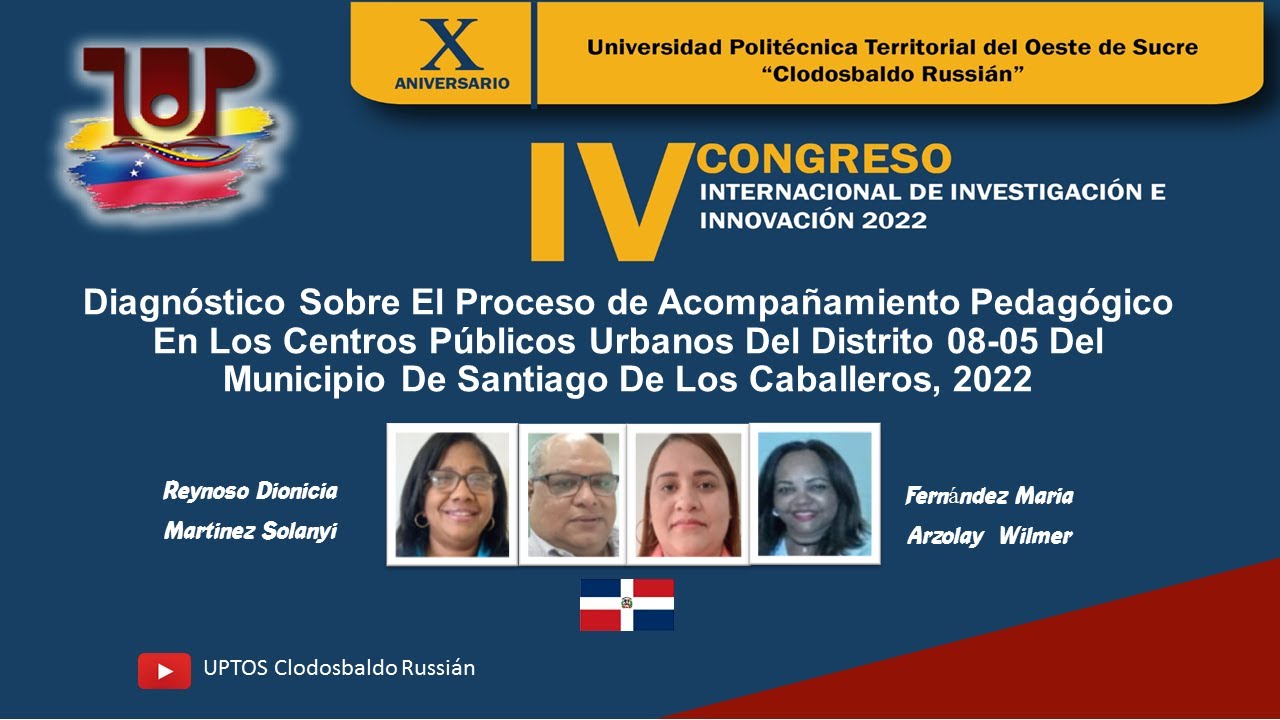 UP

X
ANIVERSARIO

Universidad Politécnica Territorial del Oeste de Sucre
"Clodosbaldo Russián"

IV CONGRESO
INTERNACIONAL DE INVESTIGACIÓN E INNOVACIÓN 2022

Diagnóstico Sobre El Proceso de Acompañamiento Pedagógico En Los Centros Públicos Urbanos Del Distrito 08-05 Del Municipio De Santiago De Los Caballeros, 2022

Reynoso Dionicia
Martínez Solanyi

Fernández María
Arzolay Wilmer

UPTOS Clodosbaldo Russián